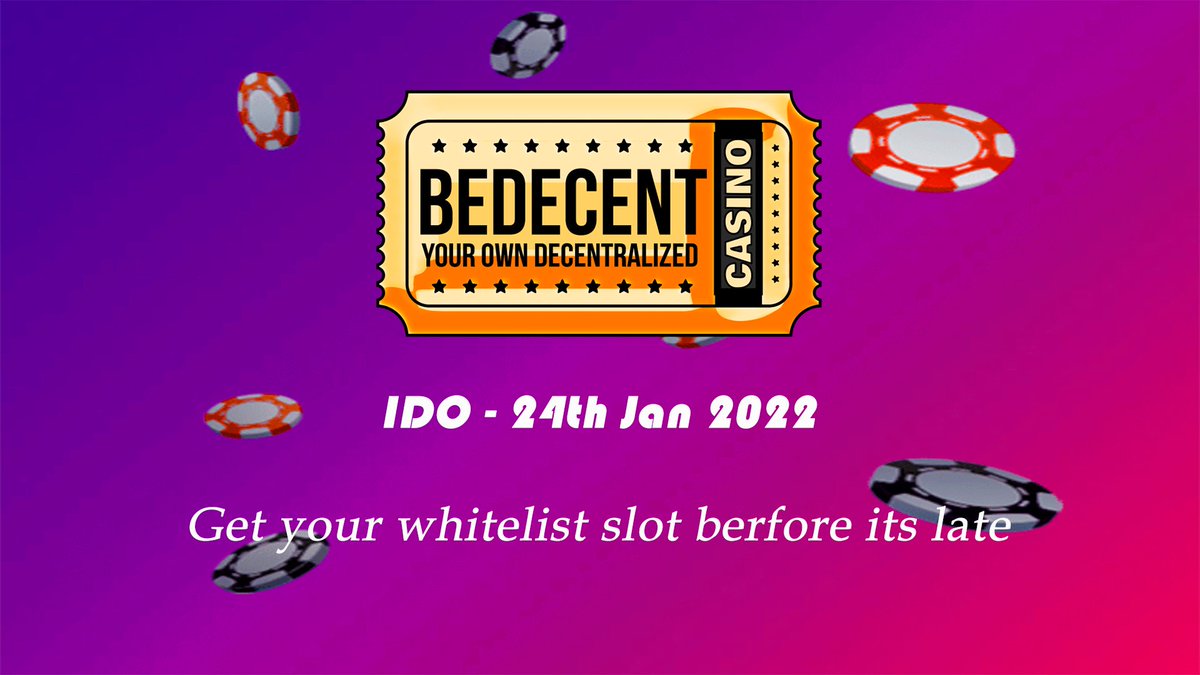 BEDECENT
YOUR OWN DECENTRALIZED
CASINO

IDO - 24th Jan 2022

Get your whitelist slot berfore its late